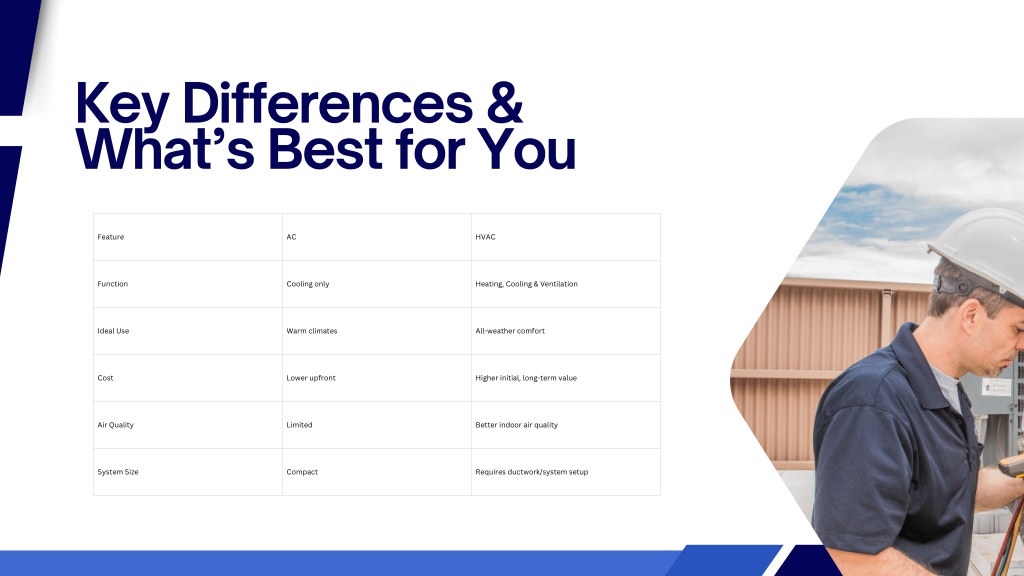 Key Differences &
What’s Best for You

| Feature | AC | HVAC |
|---|---|---|
| Function | Cooling only | Heating, Cooling & Ventilation |
| Ideal Use | Warm climates | All-weather comfort |
| Cost | Lower upfront | Higher initial, long-term value |
| Air Quality | Limited | Better indoor air quality |
| System Size | Compact | Requires ductwork/system setup |